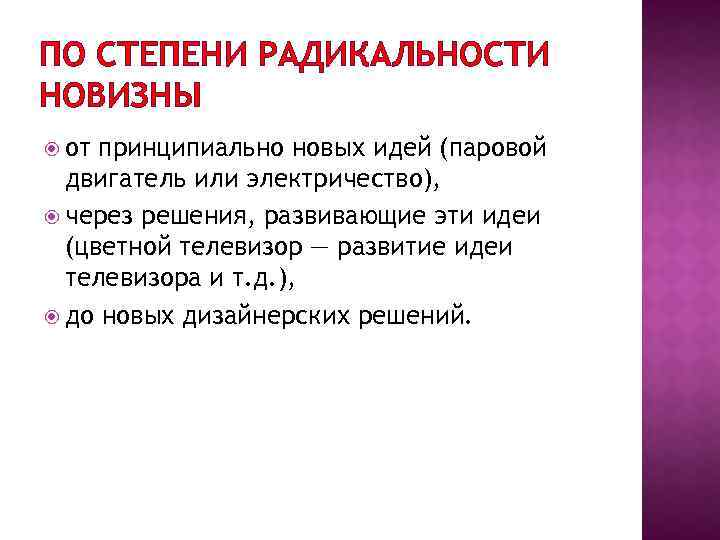 ПО СТЕПЕНИ РАДИКАЛЬНОСТИ НОВИЗНЫ

от принципиально новых идей (паровой двигатель или электричество),

через решения, развивающие эти идеи (цветной телевизор — развитие идеи телевизора и т.д.),

до новых дизайнерских решений.